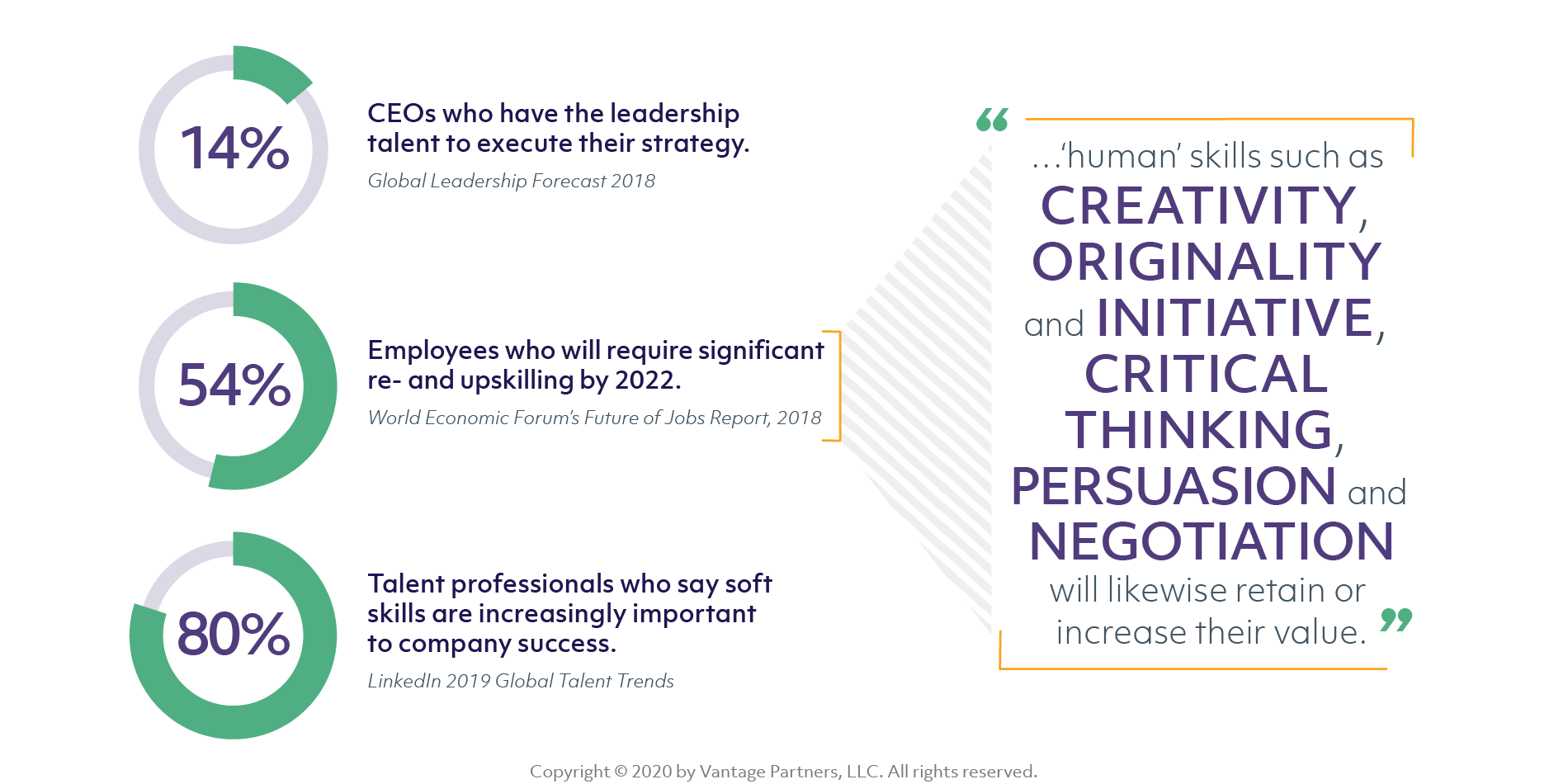 14%

CEOs who have the leadership talent to execute their strategy.

Global Leadership Forecast 2018

54%

Employees who will require significant re- and upskilling by 2022.

World Economic Forum's Future of Jobs Report, 2018

80%

Talent professionals who say soft skills are increasingly important to company success.

LinkedIn 2019 Global Talent Trends

“ …'human' skills such as CREATIVITY, ORIGINALITY and INITIATIVE, CRITICAL THINKING, PERSUASION and NEGOTIATION will likewise retain or increase their value. ”

Copyright © 2020 by Vantage Partners, LLC. All rights reserved.